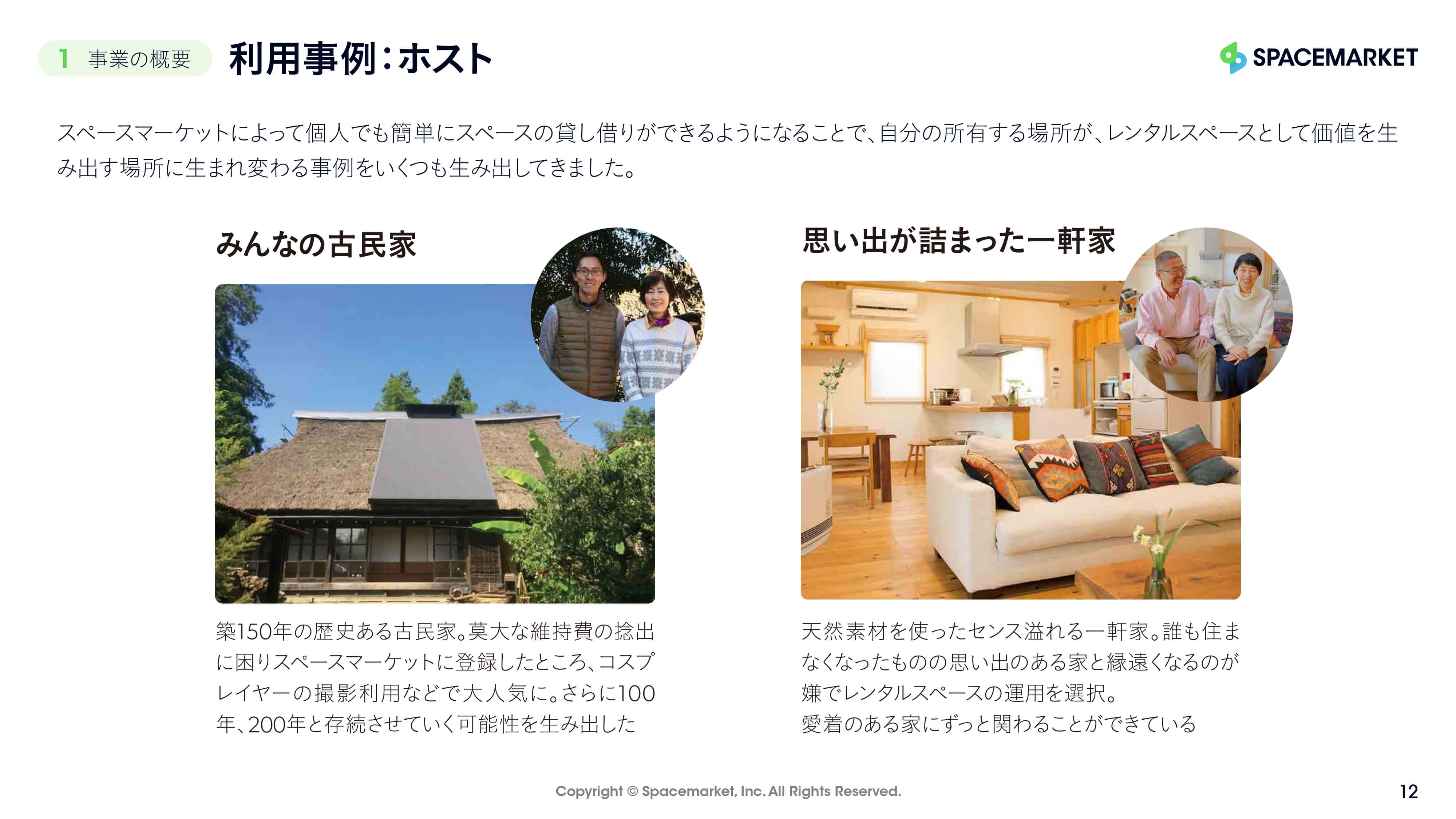 1 事業の概要

利用事例：ホスト

SPACEMARKET

スペースマーケットによって個人でも簡単にスペースの貸し借りができるようになることで、自分の所有する場所が、レンタルスペースとして価値を生み出す場所に生まれ変わる事例をいくつも生み出してきました。

みんなの古民家

築150年の歴史ある古民家。莫大な維持費の捻出に困りスペースマーケットに登録したところ、コスプレイヤーの撮影利用などで大人気に。さらに100年、200年と存続させていく可能性を生み出した

思い出が詰まった一軒家

天然素材を使ったセンス溢れる一軒家。誰も住まなくなったものの思い出のある家と縁遠くなるのが嫌でレンタルスペースの運用を選択。
愛着のある家にずっと関わることができている

Copyright © Spacemarket, Inc. All Rights Reserved.

12